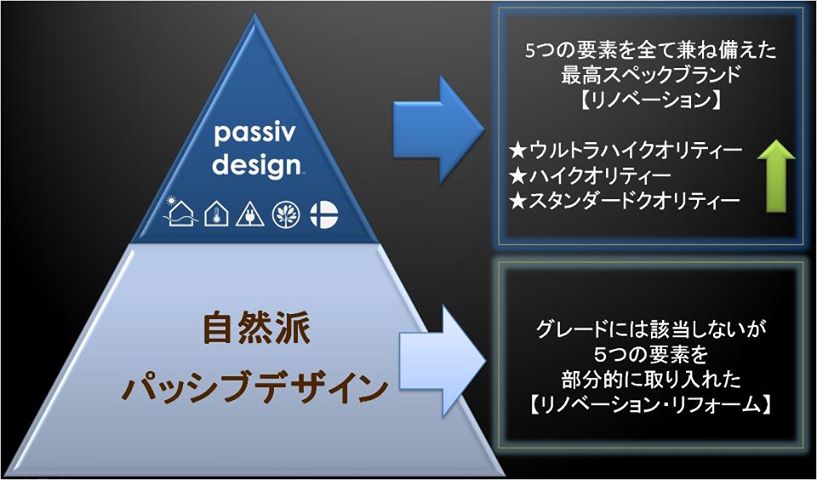 passiv design

5つの要素を全て兼ね備えた
最高スペックブランド
【リノベーション】

★ウルトラハイクオリティー
★ハイクオリティー
★スタンダードクオリティー

自然派
パッシブデザイン

グレードには該当しないが
5つの要素を
部分的に取り入れた
【リノベーション・リフォーム】